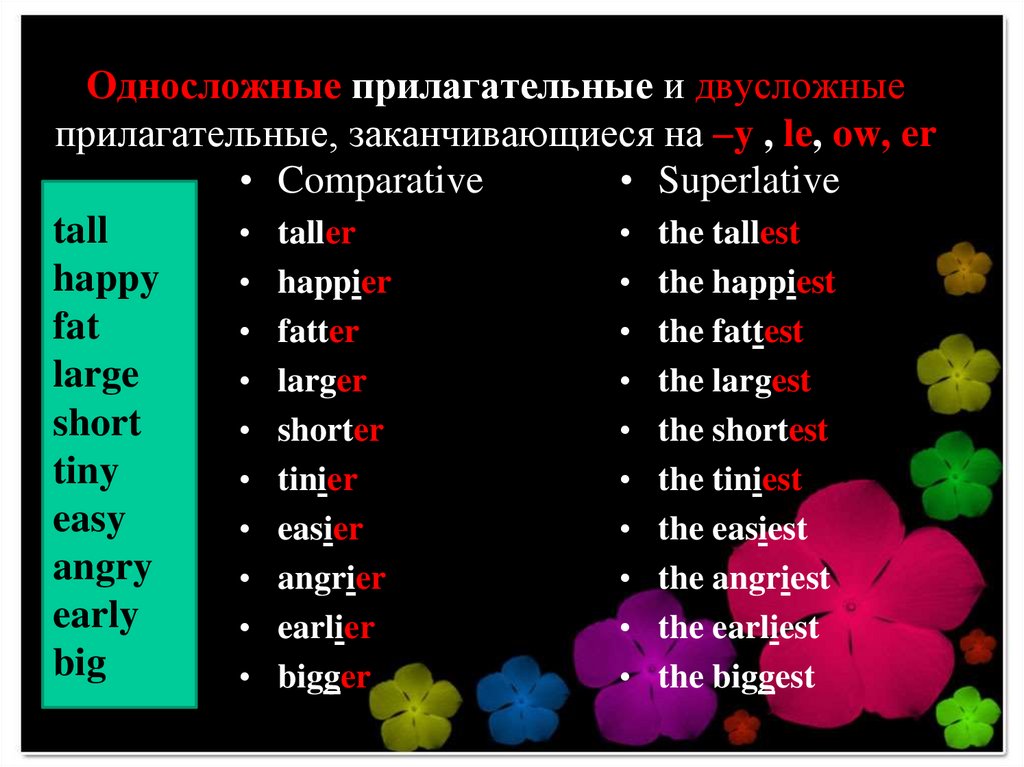 Односложные прилагательные и двусложные прилагательные, заканчивающиеся на –y , le, ow, er

tall
happy
fat
large
short
tiny
easy
angry
early
big

• Comparative
• taller
• happier
• fatter
• larger
• shorter
• tinier
• easier
• angrier
• earlier
• bigger

• Superlative
• the tallest
• the happiest
• the fattest
• the largest
• the shortest
• the tiniest
• the easiest
• the angriest
• the earliest
• the biggest